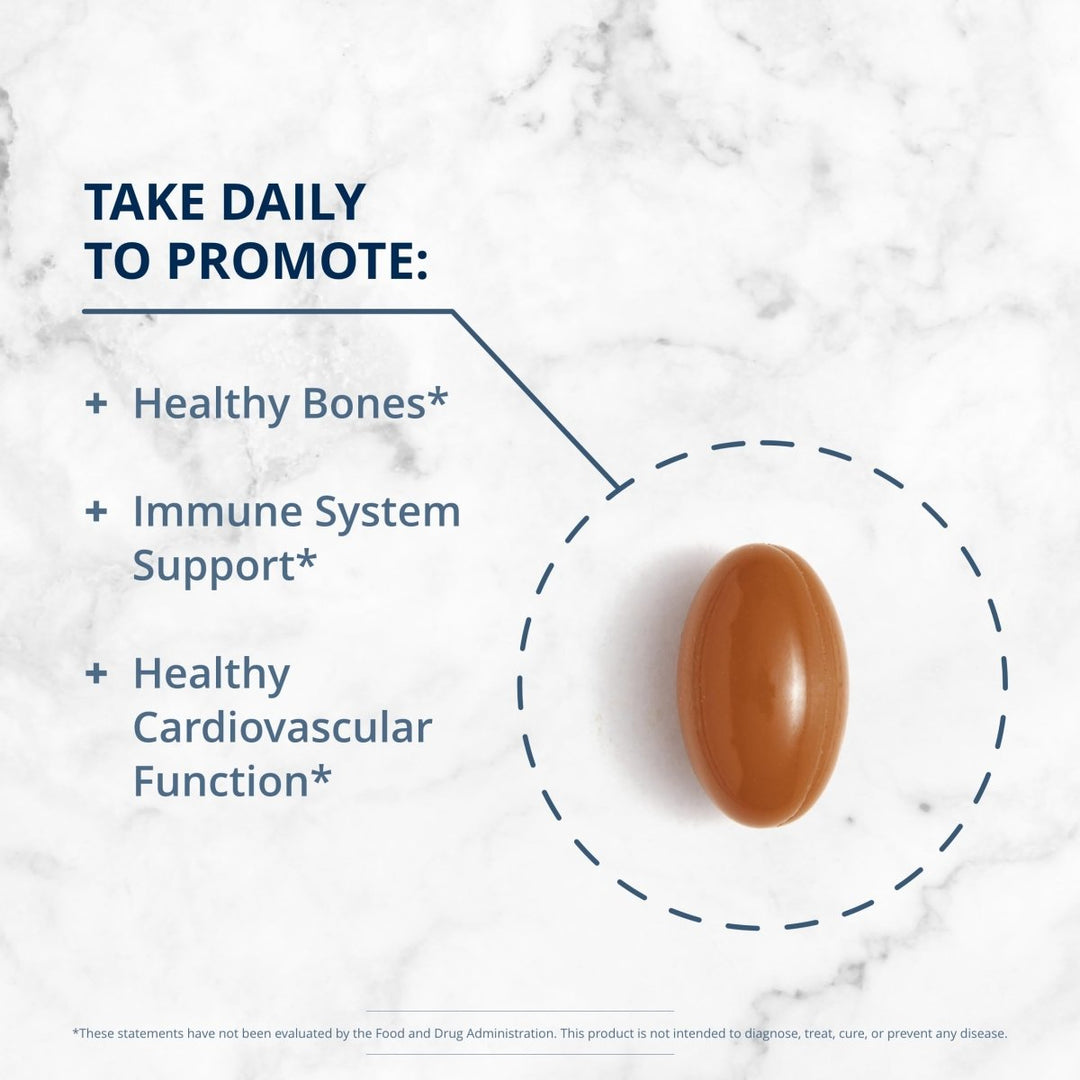 TAKE DAILY
TO PROMOTE:

+ Healthy Bones*

+ Immune System Support*

+ Healthy Cardiovascular Function*

*These statements have not been evaluated by the Food and Drug Administration. This product is not intended to diagnose, treat, cure, or prevent any disease.